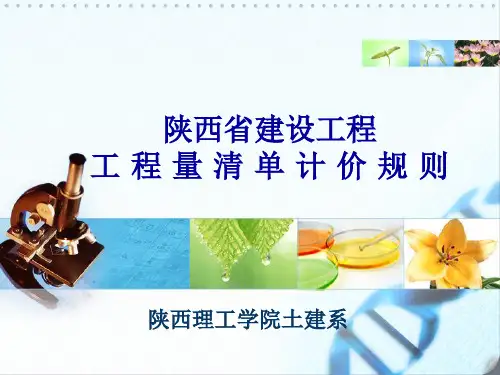 陕西省建设工程
工 程 量 清 单 计 价 规 则

陕西理工学院土建系